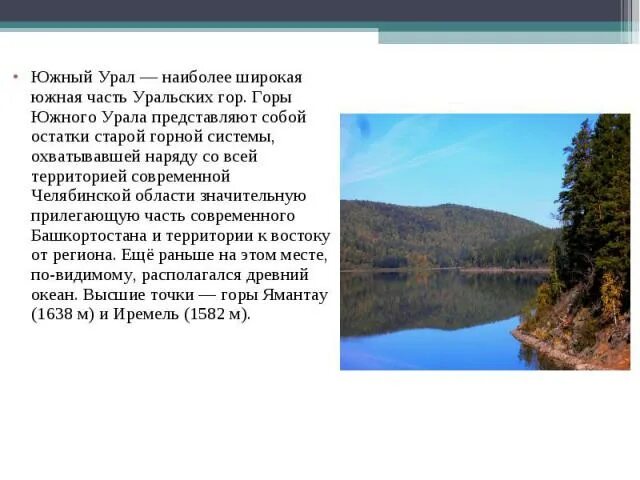 • Южный Урал — наиболее широкая южная часть Уральских гор. Горы Южного Урала представляют собой остатки старой горной системы, охватывавшей наряду со всей территорией современной Челябинской области значительную прилегающую часть современного Башкортостана и территории к востоку от региона. Ещё раньше на этом месте, по-видимому, располагался древний океан. Высшие точки — горы Ямантау (1638 м) и Иремель (1582 м).